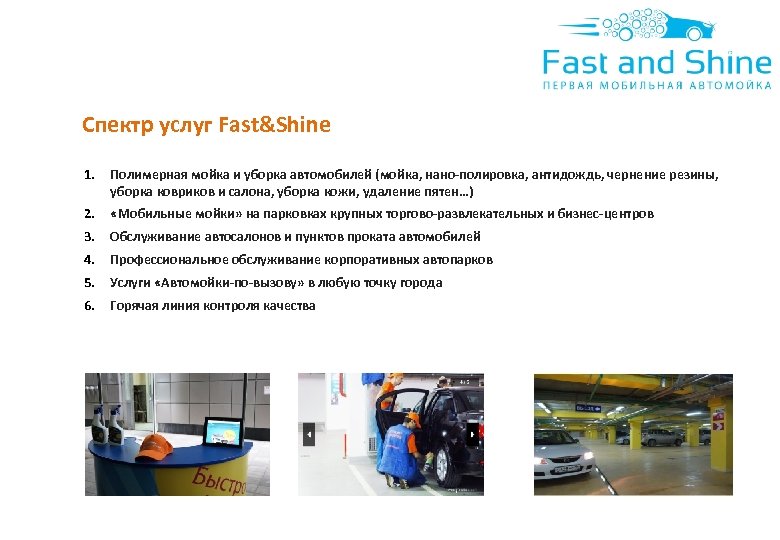 Fast and Shine
ПЕРВАЯ МОБИЛЬНАЯ АВТОМОЙКА

Спектр услуг Fast&Shine

1. Полимерная мойка и уборка автомобилей (мойка, нано-полировка, антидождь, чернение резины, уборка ковриков и салона, уборка кожи, удаление пятен…)
2. «Мобильные мойки» на парковках крупных торгово-развлекательных и бизнес-центров
3. Обслуживание автосалонов и пунктов проката автомобилей
4. Профессиональное обслуживание корпоративных автопарков
5. Услуги «Автомойки-по-вызову» в любую точку города
6. Горячая линия контроля качества

Быстро